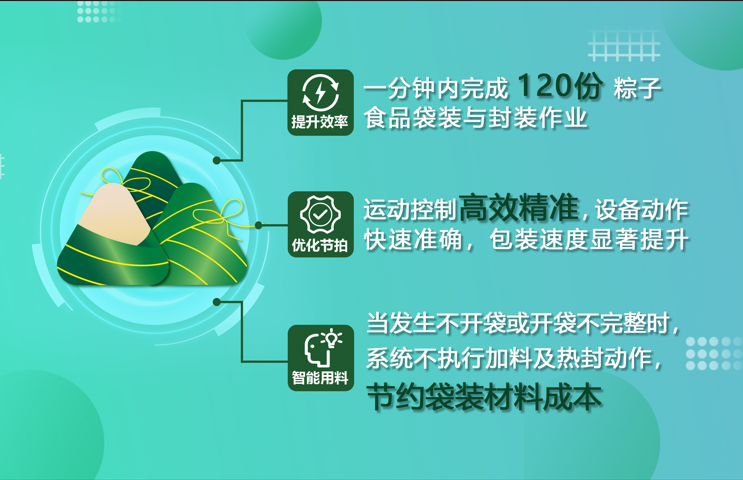 提升效率

一分钟内完成 120份 粽子食品袋装与封装作业

优化节拍

运动控制高效精准，设备动作快速准确，包装速度显著提升

智能用料

当发生不开袋或开袋不完整时，系统不执行加料及热封动作，节约袋装材料成本